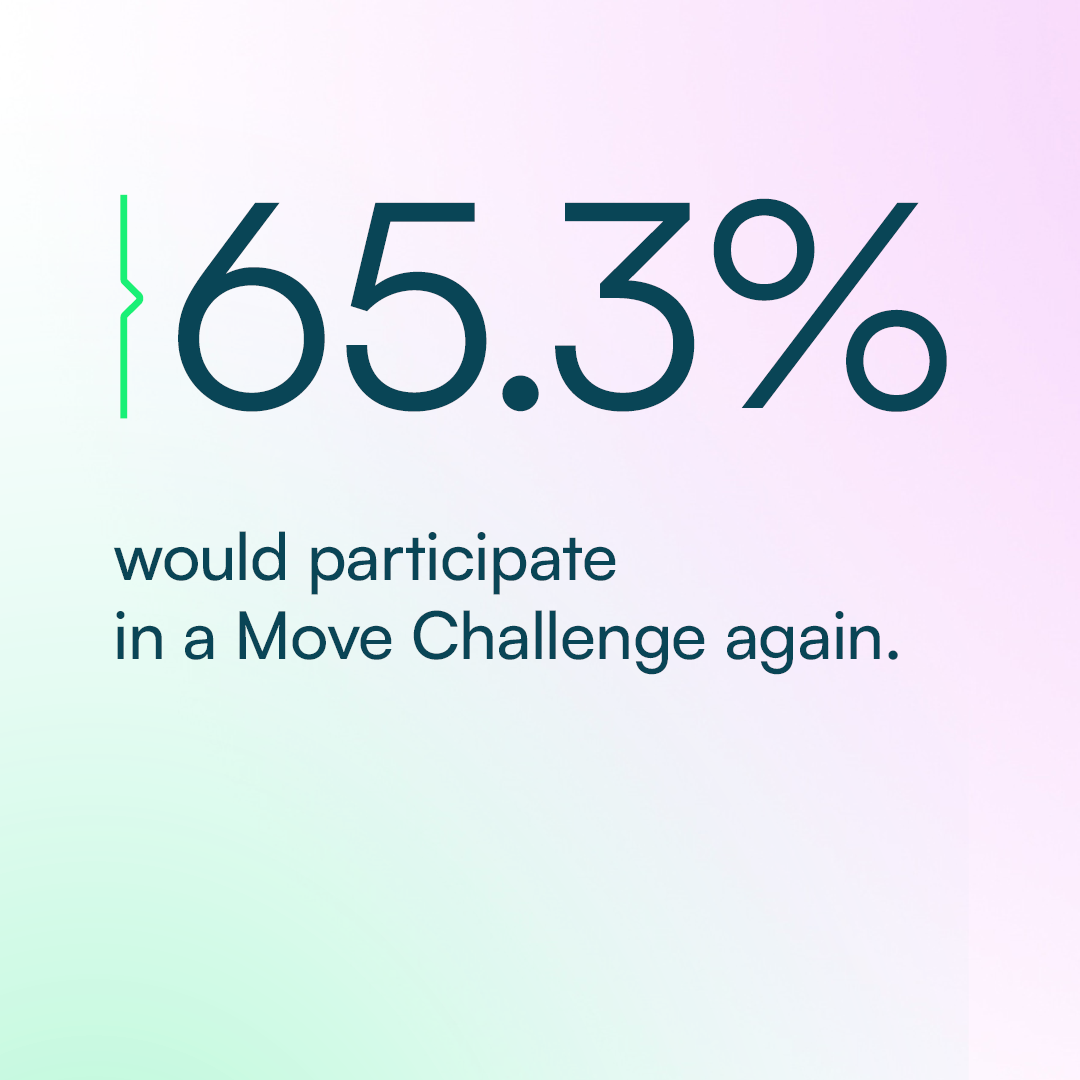 65.3%

would participate in a Move Challenge again.